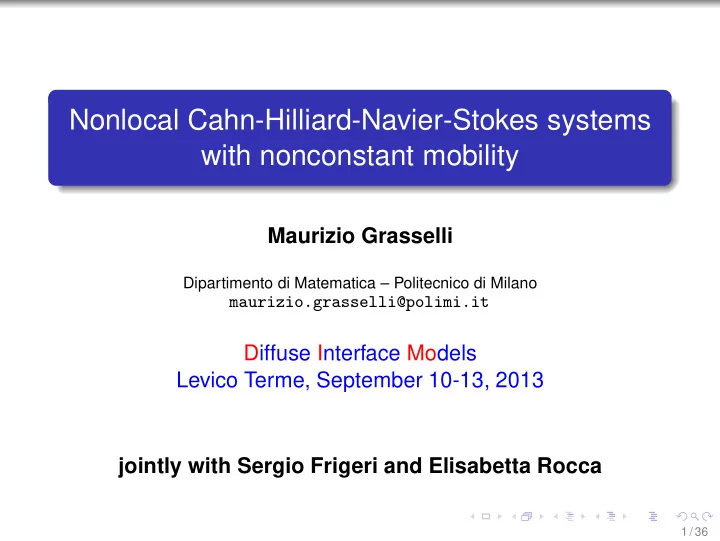 Nonlocal Cahn-Hilliard-Navier-Stokes systems with nonconstant mobility

Maurizio Grasselli

Dipartimento di Matematica – Politecnico di Milano
maurizio.grasselli@polimi.it

Diffuse Interface Models
Levico Terme, September 10-13, 2013

jointly with Sergio Frigeri and Elisabetta Rocca

1 / 36